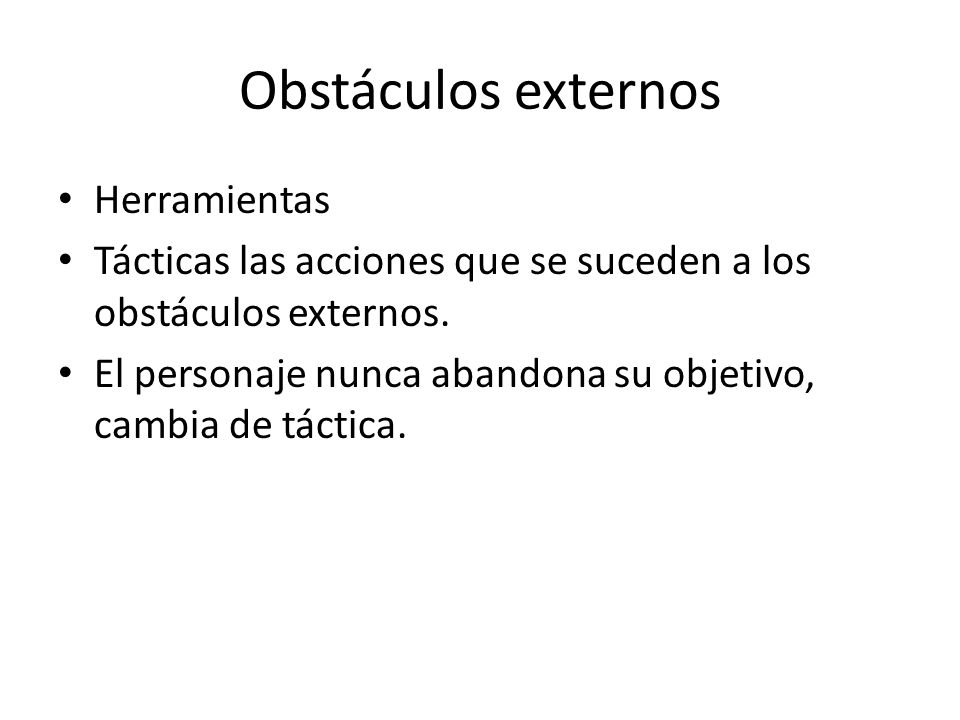 Obstáculos externos

• Herramientas
• Tácticas las acciones que se suceden a los obstáculos externos.
• El personaje nunca abandona su objetivo, cambia de táctica.